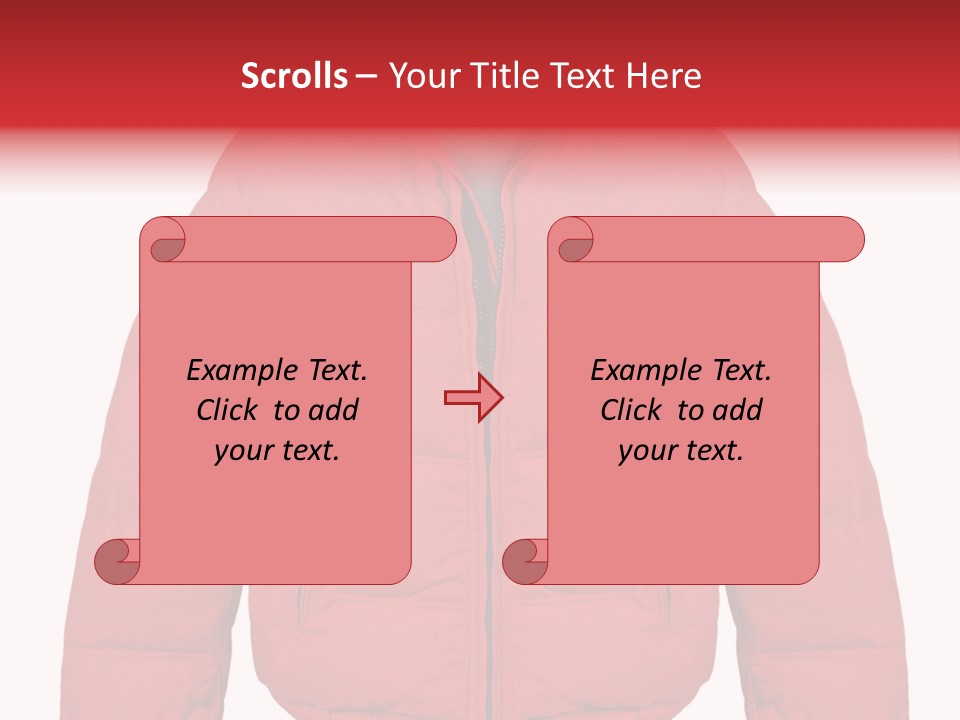 Scrolls – Your Title Text Here

Example Text. Click to add your text.

Example Text. Click to add your text.